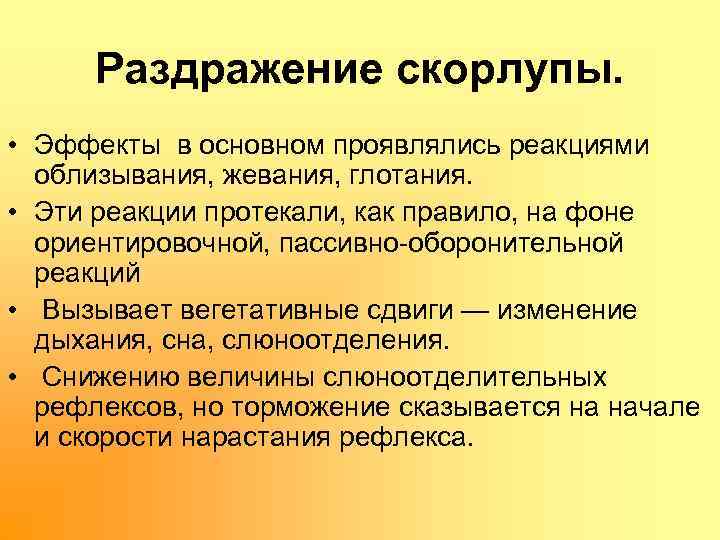 Раздражение скорлупы.

• Эффекты в основном проявлялись реакциями облизывания, жевания, глотания.
• Эти реакции протекали, как правило, на фоне ориентировочной, пассивно-оборонительной реакций
• Вызывает вегетативные сдвиги — изменение дыхания, сна, слюноотделения.
• Снижению величины слюноотделительных рефлексов, но торможение сказывается на начале и скорости нарастания рефлекса.